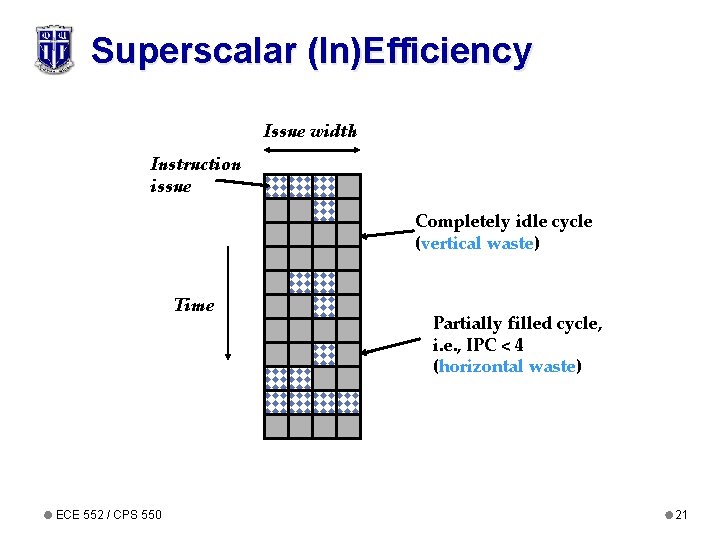 Superscalar (In)Efficiency

Issue width

Instruction issue

Time

Completely idle cycle (vertical waste)

Partially filled cycle, i.e., IPC < 4 (horizontal waste)

ECE 552 / CPS 550

21